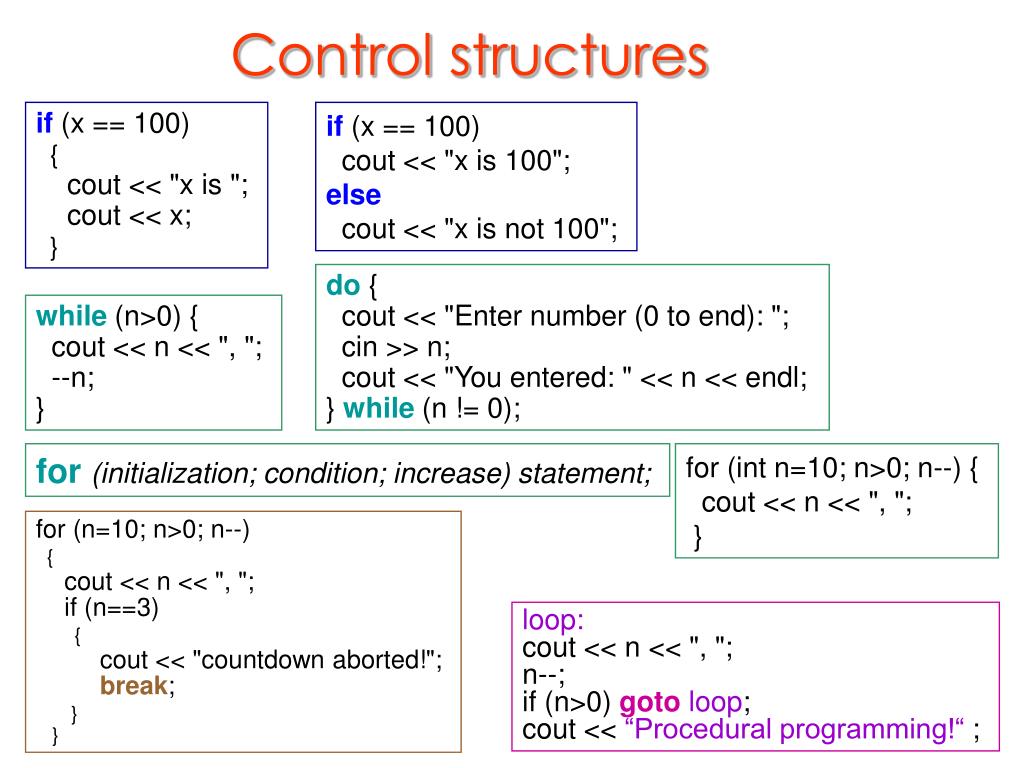 Control structures

if (x == 100)
{
cout << "x is ";
cout << x;
}

if (x == 100)
cout << "x is 100";
else
cout << "x is not 100";

while (n>0) {
cout << n << ", ";
--n;
}

do {
cout << "Enter number (0 to end): ";
cin >> n;
cout << "You entered: " << n << endl;
} while (n != 0);

for (initialization; condition; increase) statement;

for (int n=10; n>0; n--) {
cout << n << ", ";
}

for (n=10; n>0; n--)
{
cout << n << ", ";
if (n==3)
{
cout << "countdown aborted!";
break;
}
}

loop:
cout << n << ", ";
n--;
if (n>0) goto loop;
cout << “Procedural programming!“ ;